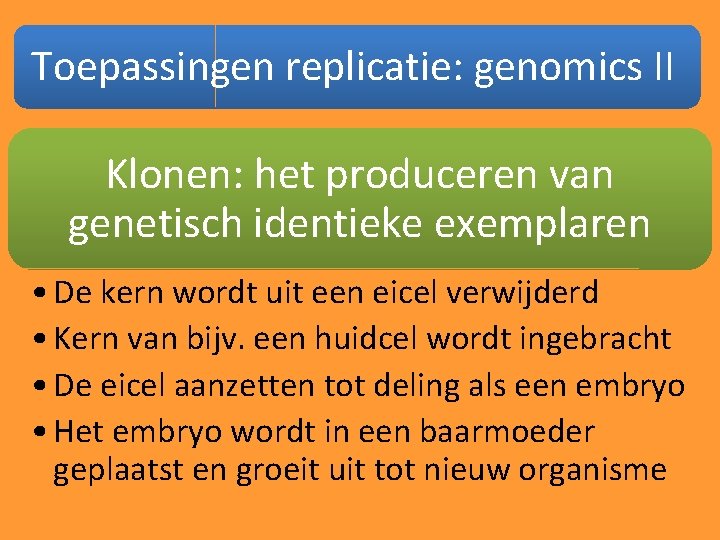 Toepassingen replicatie: genomics II

Klonen: het produceren van genetisch identieke exemplaren

• De kern wordt uit een eicel verwijderd
• Kern van bijv. een huidcel wordt ingebracht
• De eicel aanzetten tot deling als een embryo
• Het embryo wordt in een baarmoeder geplaatst en groeit uit tot nieuw organisme